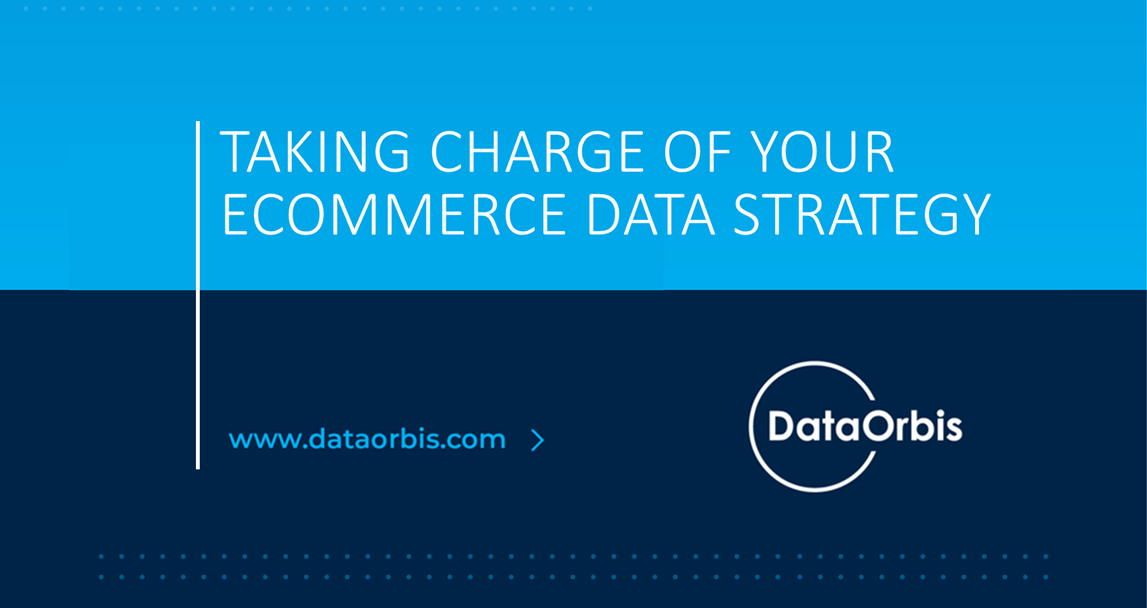 TAKING CHARGE OF YOUR ECOMMERCE DATA STRATEGY

www.dataorbis.com

DataOrbis